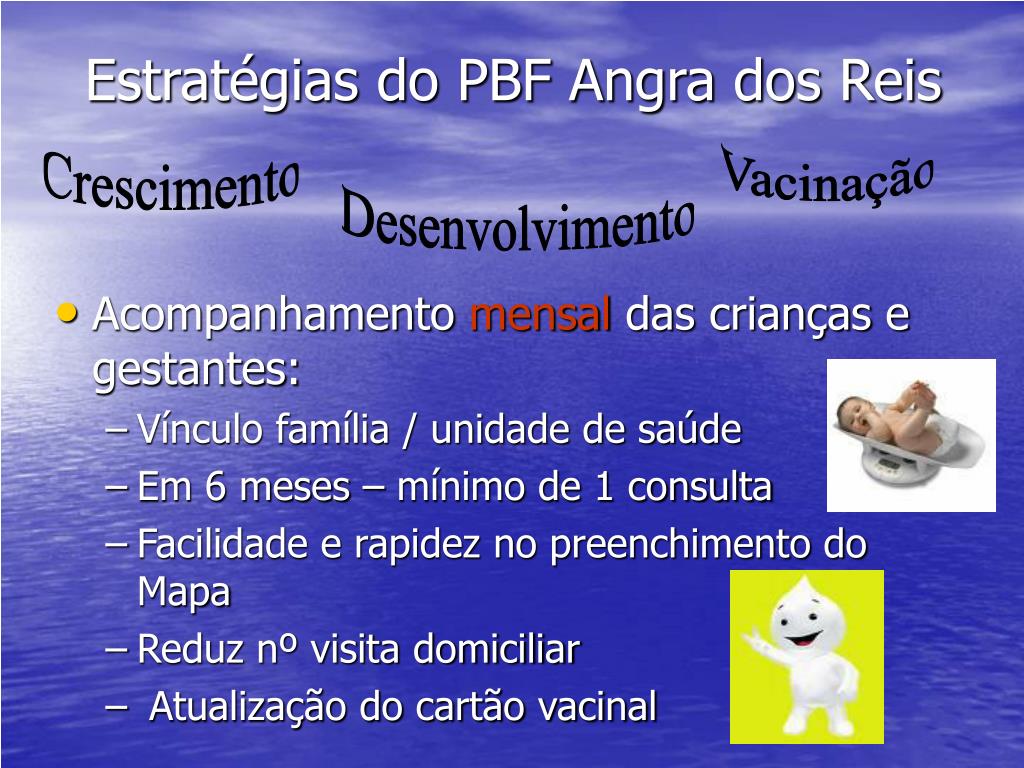 Estratégias do PBF Angra dos Reis

Crescimento Desenvolvimento Vacinação

• Acompanhamento mensal das crianças e gestantes:
– Vínculo família / unidade de saúde
– Em 6 meses – mínimo de 1 consulta
– Facilidade e rapidez no preenchimento do Mapa
– Reduz nº visita domiciliar
– Atualização do cartão vacinal